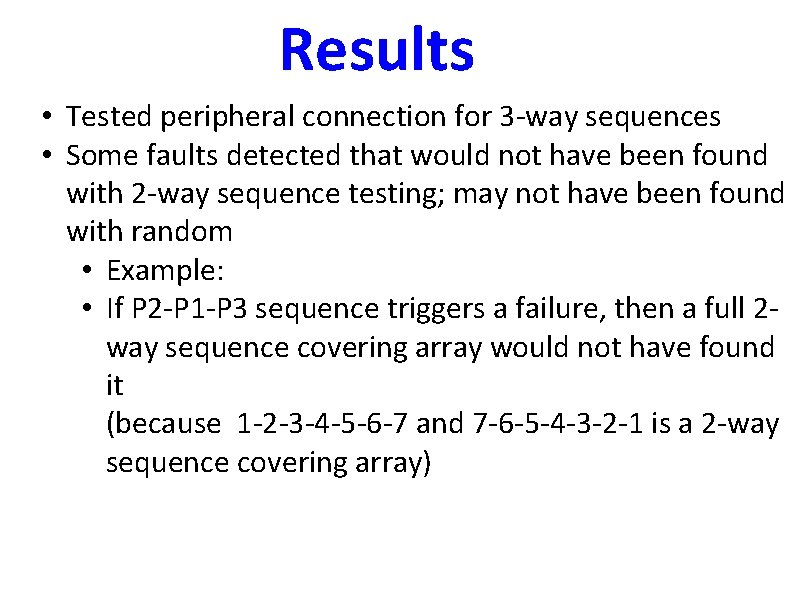 Results

• Tested peripheral connection for 3-way sequences
• Some faults detected that would not have been found with 2-way sequence testing; may not have been found with random
  • Example:
  • If P2-P1-P3 sequence triggers a failure, then a full 2-way sequence covering array would not have found it
(because 1-2-3-4-5-6-7 and 7-6-5-4-3-2-1 is a 2-way sequence covering array)